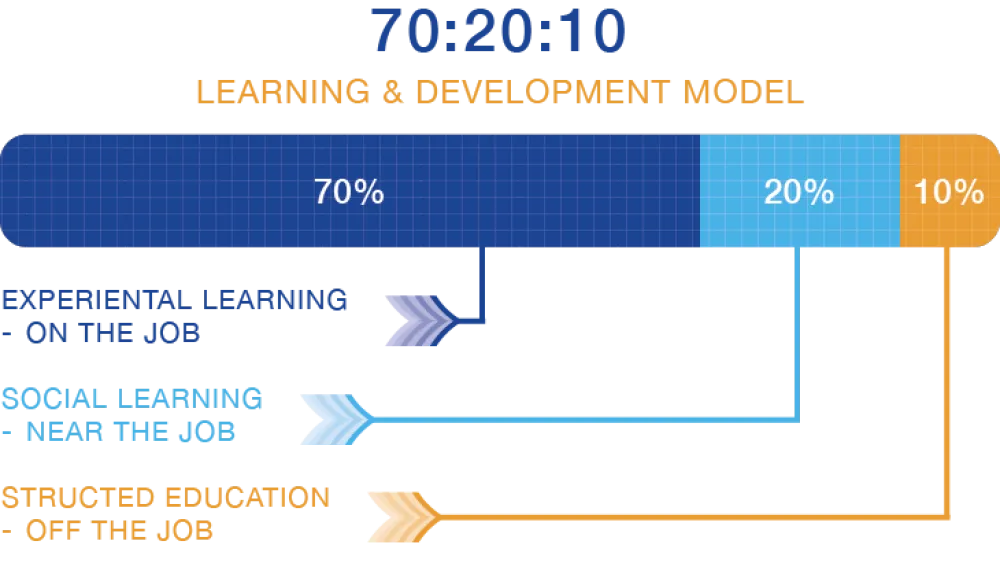 70:20:10

LEARNING & DEVELOPMENT MODEL

70%

20%

10%

EXPERIENTAL LEARNING
- ON THE JOB

SOCIAL LEARNING
- NEAR THE JOB

STRUCTED EDUCATION
- OFF THE JOB